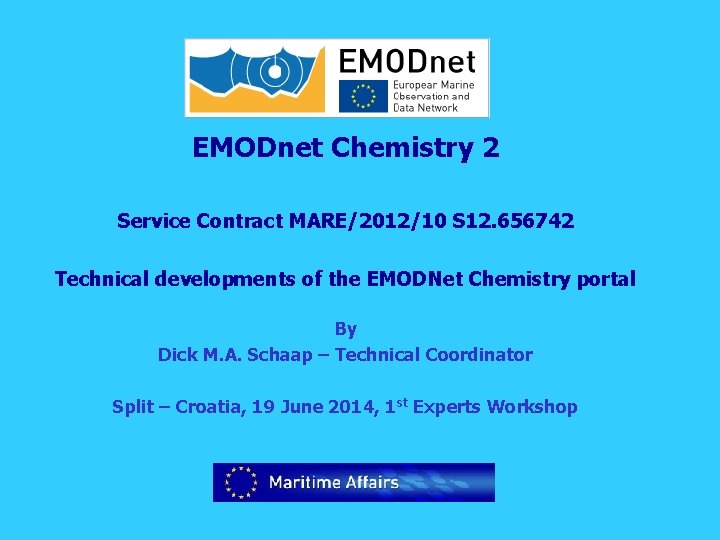 EMODnet
European Marine Observation and Data Network

EMODnet Chemistry 2

Service Contract MARE/2012/10 S12.656742

Technical developments of the EMODNet Chemistry portal

By
Dick M.A. Schaap – Technical Coordinator

Split – Croatia, 19 June 2014, 1$^{st}$ Experts Workshop

Maritime Affairs